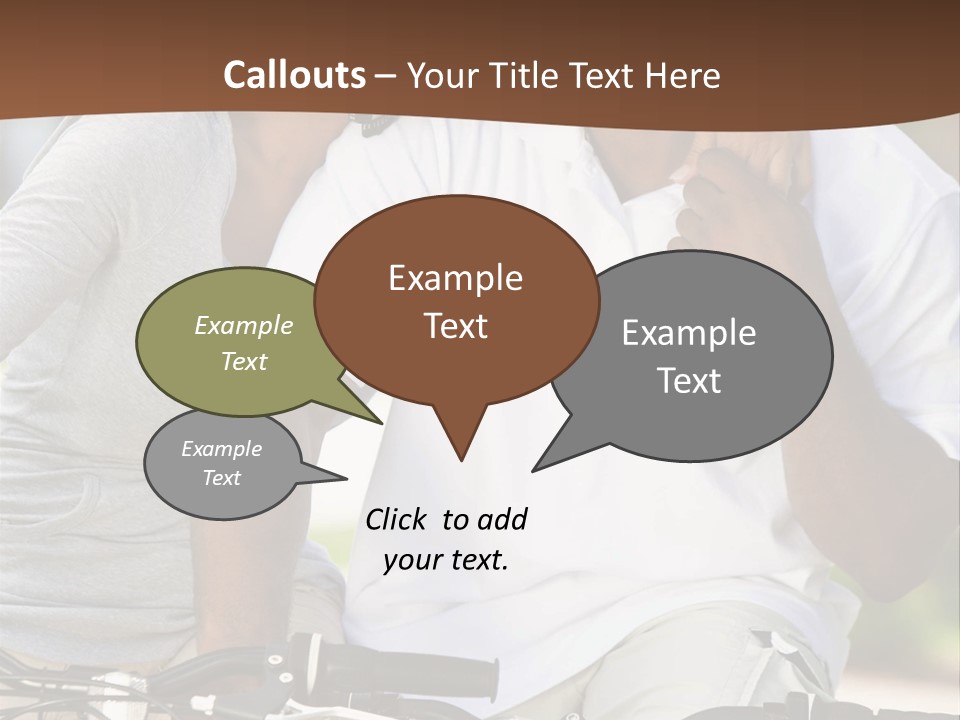 Callouts – Your Title Text Here

Example Text

Example Text

Example Text

Example Text

Click to add your text.